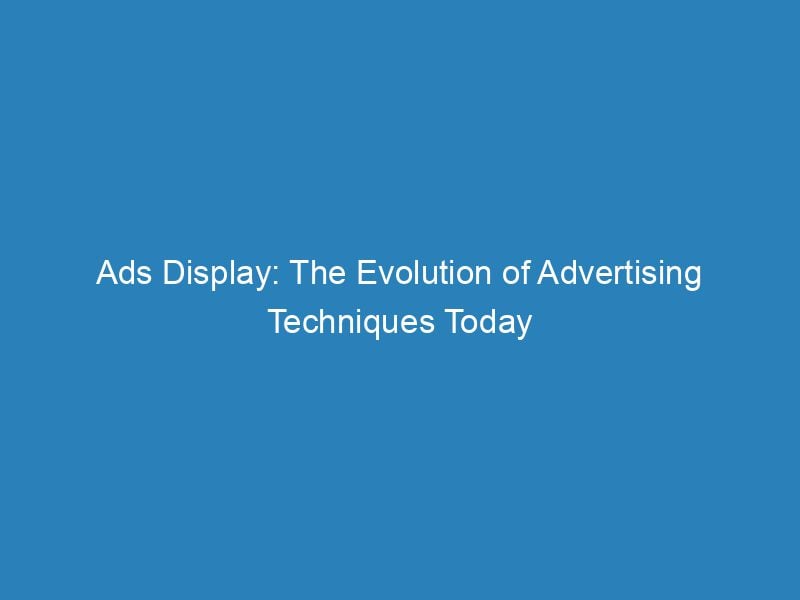 Ads Display: The Evolution of Advertising Techniques Today